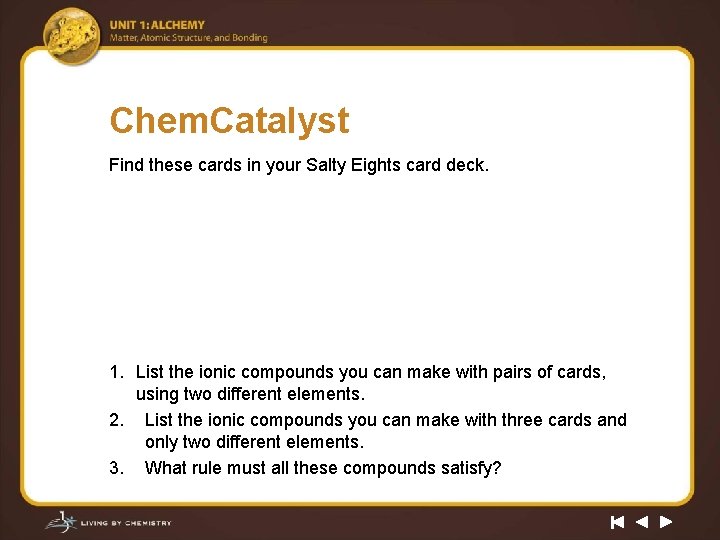 UNIT 1: ALCHEMY
Matter, Atomic Structure, and Bonding

ChemCatalyst

Find these cards in your Salty Eights card deck.

1. List the ionic compounds you can make with pairs of cards, using two different elements.
2. List the ionic compounds you can make with three cards and only two different elements.
3. What rule must all these compounds satisfy?

LIVING BY CHEMISTRY